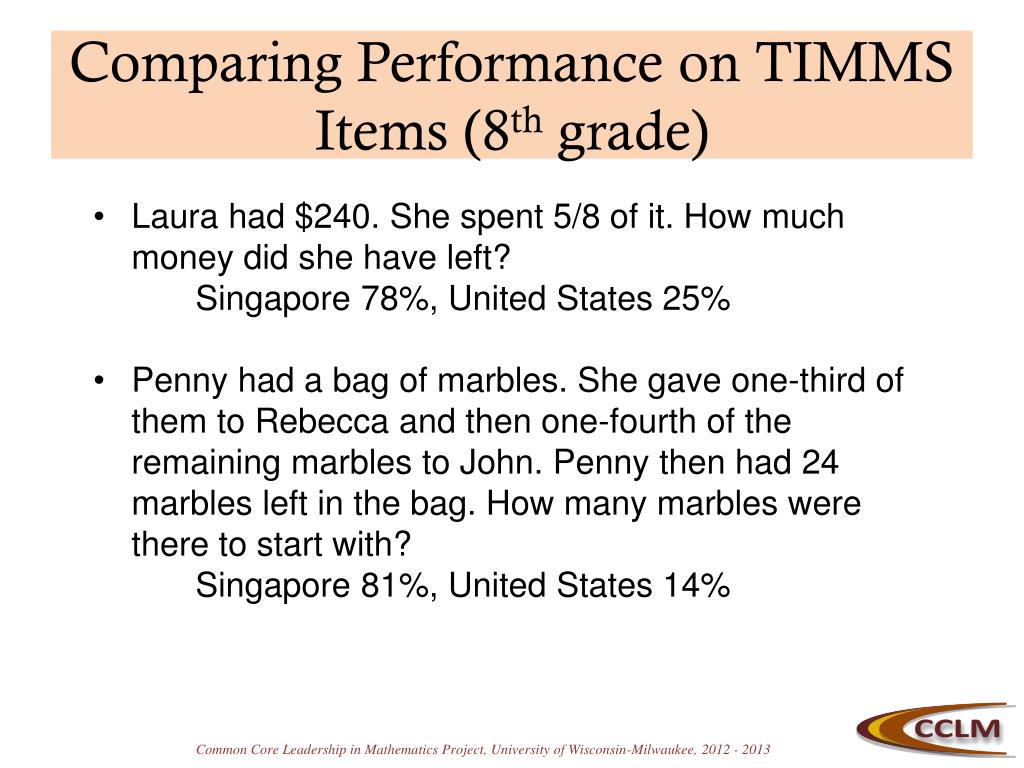 Comparing Performance on TIMMS Items (8$^{th}$ grade)

• Laura had \$240. She spent 5/8 of it. How much money did she have left?
Singapore 78%, United States 25%

• Penny had a bag of marbles. She gave one-third of them to Rebecca and then one-fourth of the remaining marbles to John. Penny then had 24 marbles left in the bag. How many marbles were there to start with?
Singapore 81%, United States 14%

Common Core Leadership in Mathematics Project, University of Wisconsin-Milwaukee, 2012 - 2013

CCLM